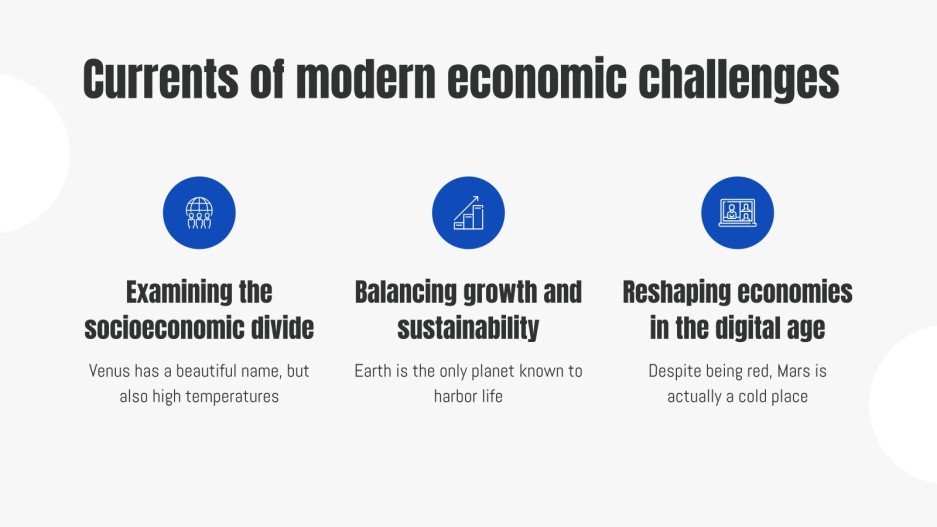 Currents of modern economic challenges

Examining the socioeconomic divide

Venus has a beautiful name, but also high temperatures

Balancing growth and sustainability

Earth is the only planet known to harbor life

Reshaping economies in the digital age

Despite being red, Mars is actually a cold place